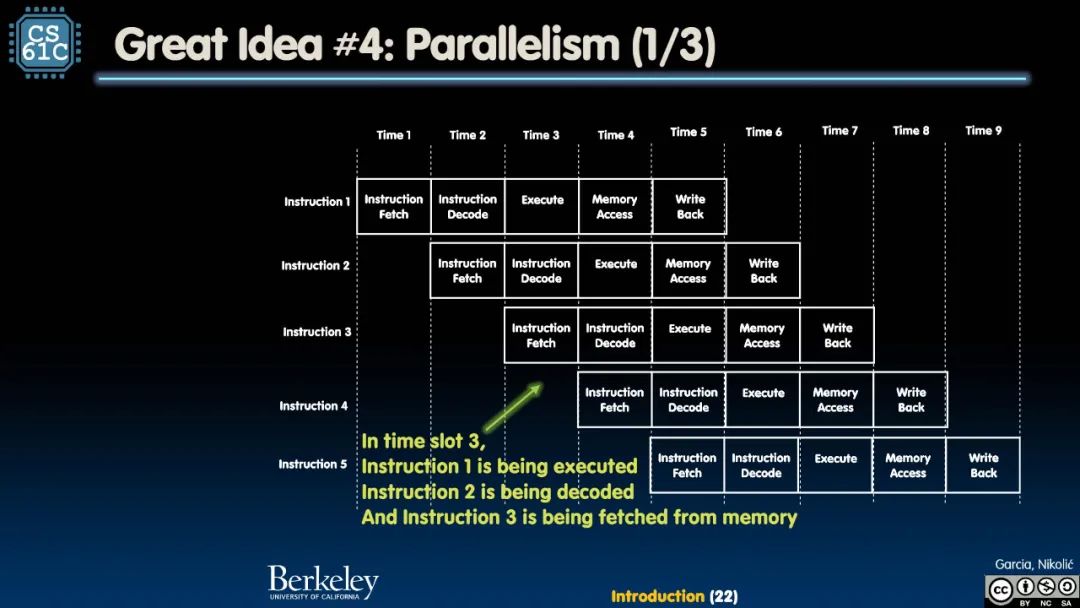 CS 61C

Great Idea #4: Parallelism (1/3)

| | Time 1 | Time 2 | Time 3 | Time 4 | Time 5 | Time 6 | Time 7 | Time 8 | Time 9 |
|---|---|---|---|---|---|---|---|---|---|
| Instruction 1 | Instruction Fetch | Instruction Decode | Execute | Memory Access | Write Back | | | | |
| Instruction 2 | | Instruction Fetch | Instruction Decode | Execute | Memory Access | Write Back | | | |
| Instruction 3 | | | Instruction Fetch | Instruction Decode | Execute | Memory Access | Write Back | | |
| Instruction 4 | | | | Instruction Fetch | Instruction Decode | Execute | Memory Access | Write Back | |
| Instruction 5 | | | | | Instruction Fetch | Instruction Decode | Execute | Memory Access | Write Back |

In time slot 3,
Instruction 1 is being executed
Instruction 2 is being decoded
And Instruction 3 is being fetched from memory

Berkeley
UNIVERSITY OF CALIFORNIA

Introduction (22)

Garcia, Nikolić

BY NC SA